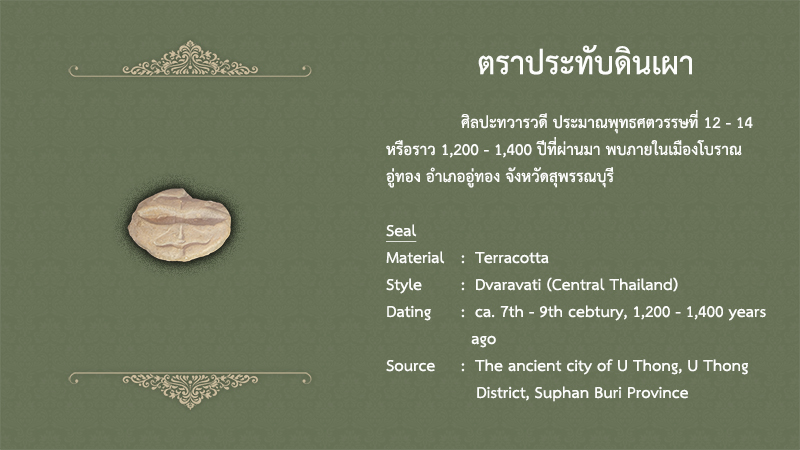 ตราประทับดินเผา

ศิลปะทวารวดี ประมาณพุทธศตวรรษที่ 12 - 14 หรือราว 1,200 - 1,400 ปีที่ผ่านมา พบภายในเมืองโบราณอู่ทอง อำเภออู่ทอง จังหวัดสุพรรณบุรี

Seal
Material : Terracotta
Style : Dvaravati (Central Thailand)
Dating : ca. 7th - 9th cebtury, 1,200 - 1,400 years ago
Source : The ancient city of U Thong, U Thong District, Suphan Buri Province